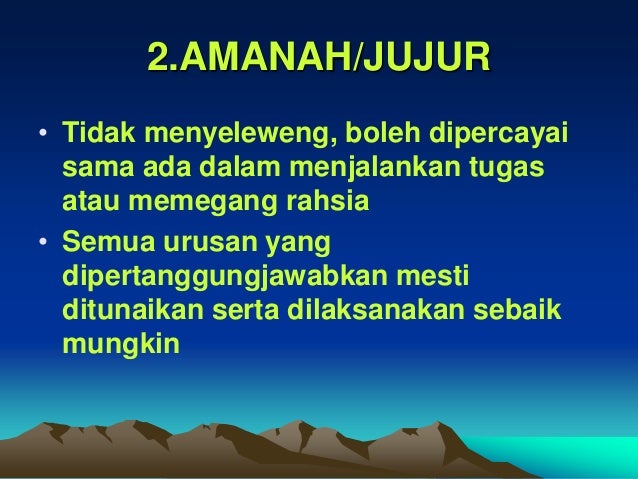 2.AMANAH/JUJUR

• Tidak menyeleweng, boleh dipercayai sama ada dalam menjalankan tugas atau memegang rahsia

• Semua urusan yang dipertanggungjawabkan mesti ditunaikan serta dilaksanakan sebaik mungkin